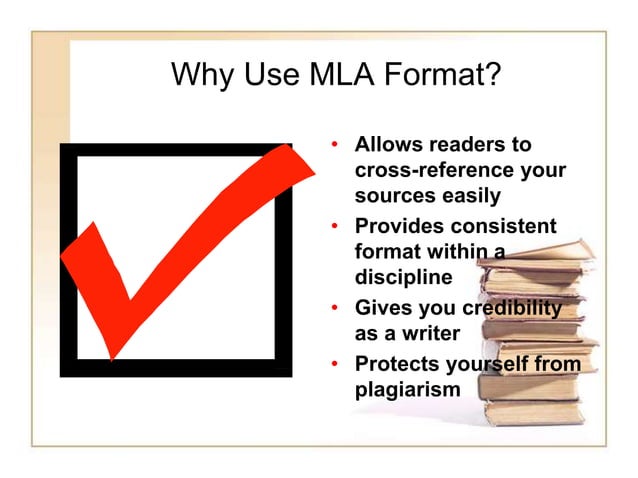 Why Use MLA Format?

• Allows readers to cross-reference your sources easily
• Provides consistent format within a discipline
• Gives you credibility as a writer
• Protects yourself from plagiarism